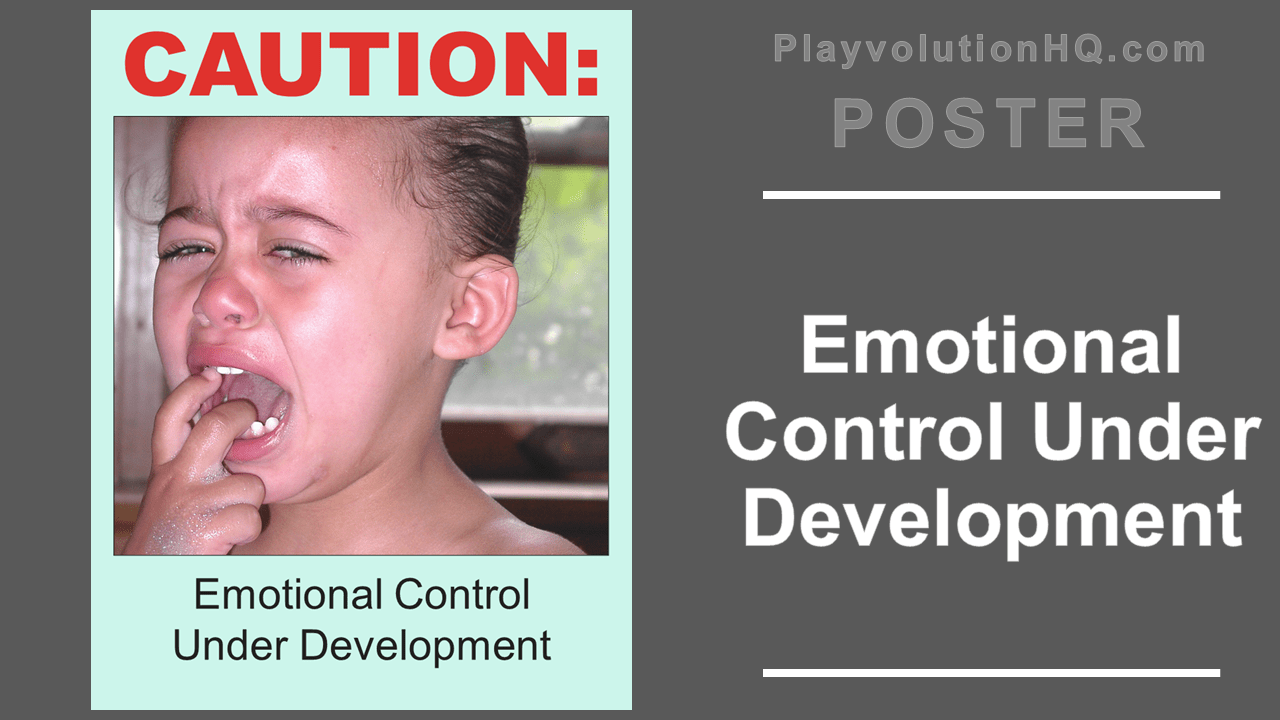 CAUTION:

Emotional Control Under Development

PlayvolutionHQ.com
POSTER

Emotional Control Under Development